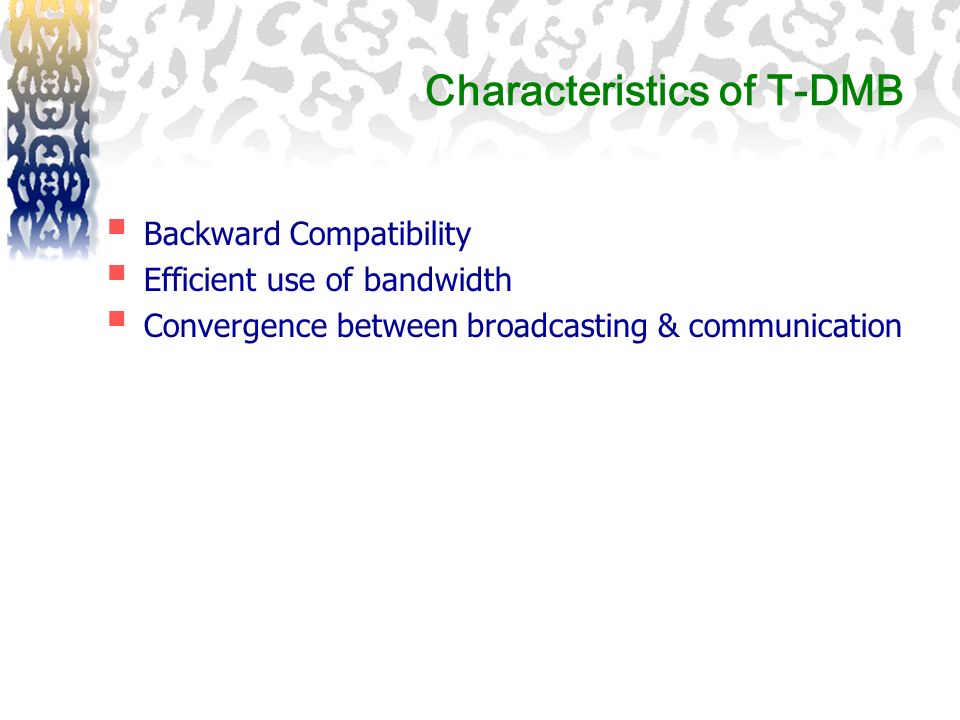 Characteristics of T-DMB

- Backward Compatibility
- Efficient use of bandwidth
- Convergence between broadcasting & communication